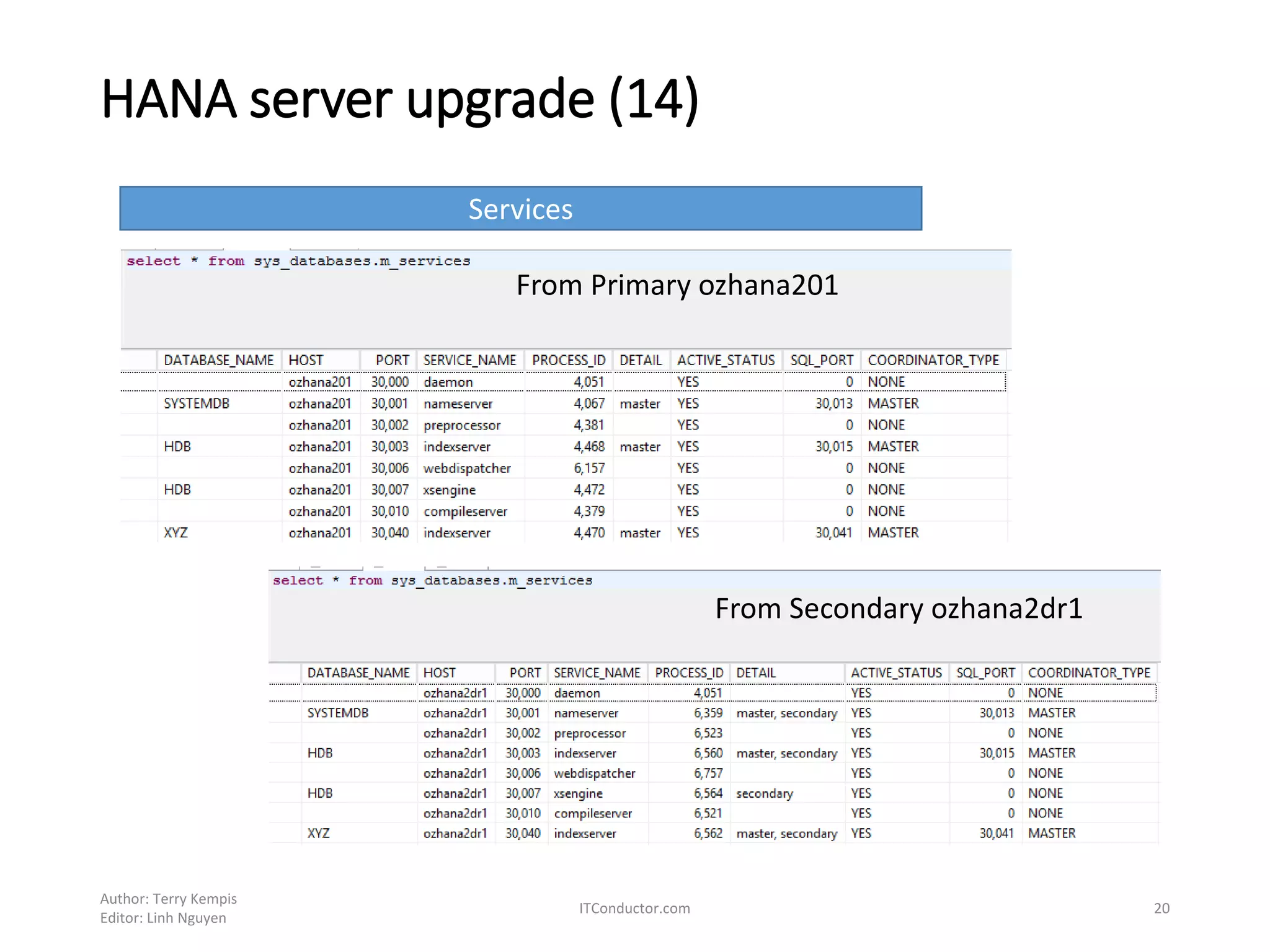 HANA server upgrade (14)

Services

select * from sys_databases.m_services

From Primary ozhana201

| DATABASE_NAME | HOST | PORT | SERVICE_NAME | PROCESS_ID | DETAIL | ACTIVE_STATUS | SQL_PORT | COORDINATOR_TYPE |
|---|---|---|---|---|---|---|---|---|
| | ozhana201 | 30,000 | daemon | 4,051 | | YES | 0 | NONE |
| SYSTEMDB | ozhana201 | 30,001 | nameserver | 4,067 | master | YES | 30,013 | MASTER |
| | ozhana201 | 30,002 | preprocessor | 4,381 | | YES | 0 | NONE |
| HDB | ozhana201 | 30,003 | indexserver | 4,468 | master | YES | 30,015 | MASTER |
| | ozhana201 | 30,006 | webdispatcher | 6,157 | | YES | 0 | NONE |
| HDB | ozhana201 | 30,007 | xsengine | 4,472 | | YES | 0 | NONE |
| | ozhana201 | 30,010 | compileserver | 4,379 | | YES | 0 | NONE |
| XYZ | ozhana201 | 30,040 | indexserver | 4,470 | master | YES | 30,041 | MASTER |

select * from sys_databases.m_services

From Secondary ozhana2dr1

| DATABASE_NAME | HOST | PORT | SERVICE_NAME | PROCESS_ID | DETAIL | ACTIVE_STATUS | SQL_PORT | COORDINATOR_TYPE |
|---|---|---|---|---|---|---|---|---|
| | ozhana2dr1 | 30,000 | daemon | 4,051 | | YES | 0 | NONE |
| SYSTEMDB | ozhana2dr1 | 30,001 | nameserver | 6,359 | master, secondary | YES | 30,013 | MASTER |
| | ozhana2dr1 | 30,002 | preprocessor | 6,523 | | YES | 0 | NONE |
| HDB | ozhana2dr1 | 30,003 | indexserver | 6,560 | master, secondary | YES | 30,015 | MASTER |
| | ozhana2dr1 | 30,006 | webdispatcher | 6,757 | | YES | 0 | NONE |
| HDB | ozhana2dr1 | 30,007 | xsengine | 6,564 | secondary | YES | 0 | NONE |
| | ozhana2dr1 | 30,010 | compileserver | 6,521 | | YES | 0 | NONE |
| XYZ | ozhana2dr1 | 30,040 | indexserver | 6,562 | master, secondary | YES | 30,041 | MASTER |

Author: Terry Kempis
Editor: Linh Nguyen

ITConductor.com

20